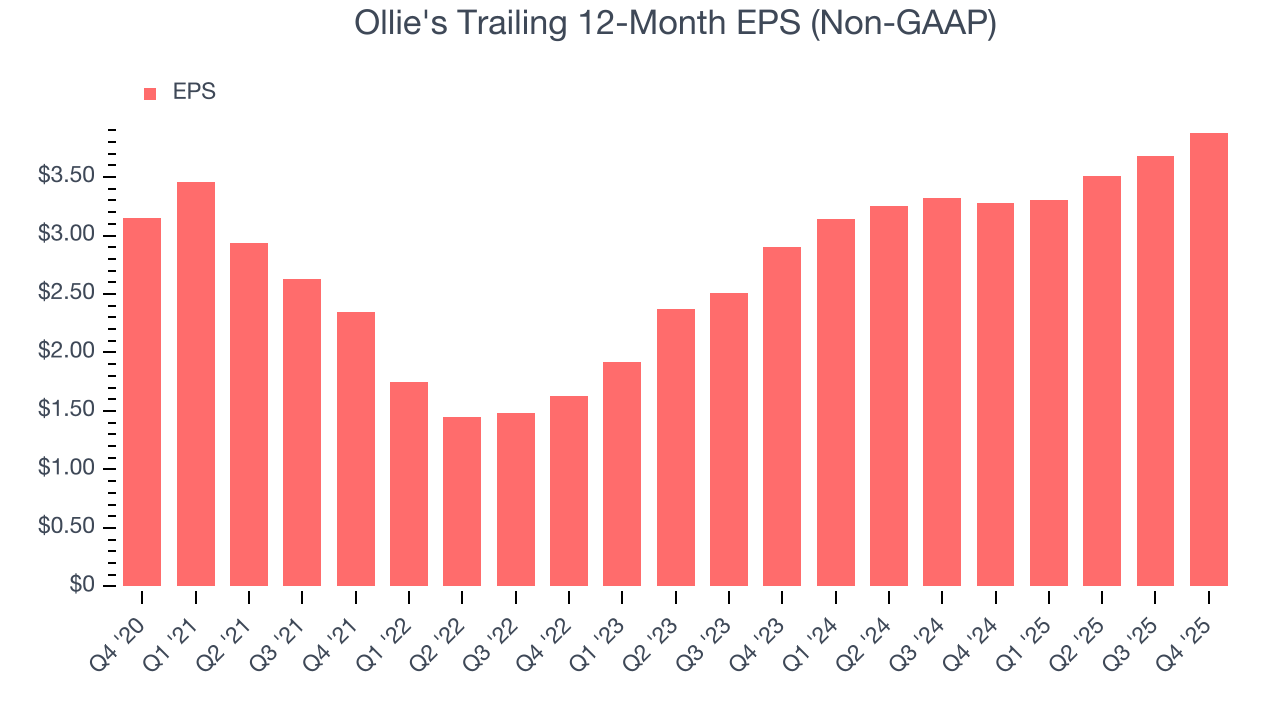 Ollie's Trailing 12-Month EPS (Non-GAAP)

EPS

$3.50
$3.00
$2.50
$2.00
$1.50
$1.00
$0.50
$0

Q4 '20
Q1 '21
Q2 '21
Q3 '21
Q4 '21
Q1 '22
Q2 '22
Q3 '22
Q4 '22
Q1 '23
Q2 '23
Q3 '23
Q4 '23
Q1 '24
Q2 '24
Q3 '24
Q4 '24
Q1 '25
Q2 '25
Q3 '25
Q4 '25